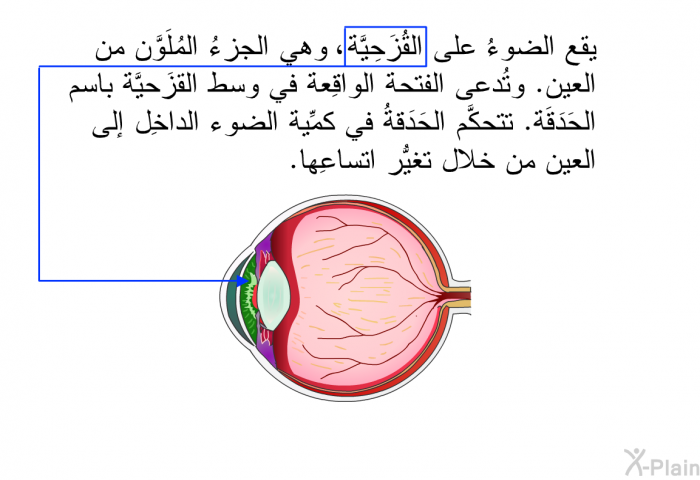 يقع الضوءُ على القُزَحِيَّة، وهي الجزءُ المُلَوَّن من العين. وتُدعى الفتحة الواقِعة في وسط القزَحيَّة باسم الحَدَقَة. تتحكَّم الحَدَقةُ في كمِّية الضوء الداخِل إلى العين من خلال تغيُّر اتساعِها.

X-Plain